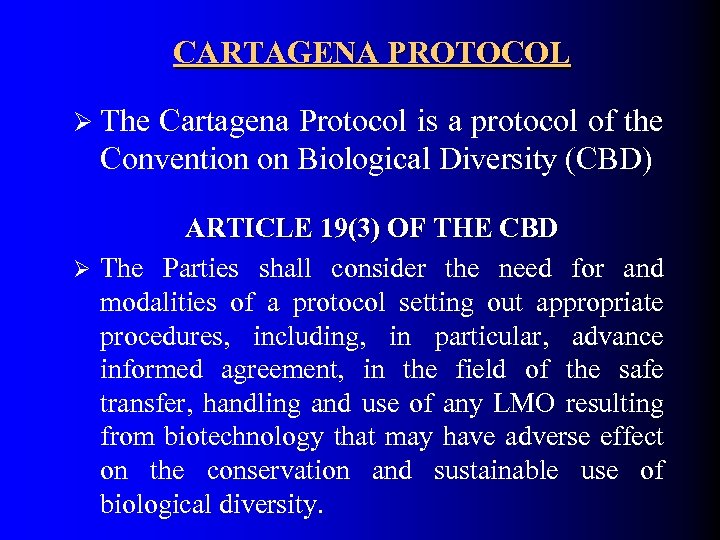 CARTAGENA PROTOCOL

➢ The Cartagena Protocol is a protocol of the Convention on Biological Diversity (CBD)

ARTICLE 19(3) OF THE CBD

➢ The Parties shall consider the need for and modalities of a protocol setting out appropriate procedures, including, in particular, advance informed agreement, in the field of the safe transfer, handling and use of any LMO resulting from biotechnology that may have adverse effect on the conservation and sustainable use of biological diversity.